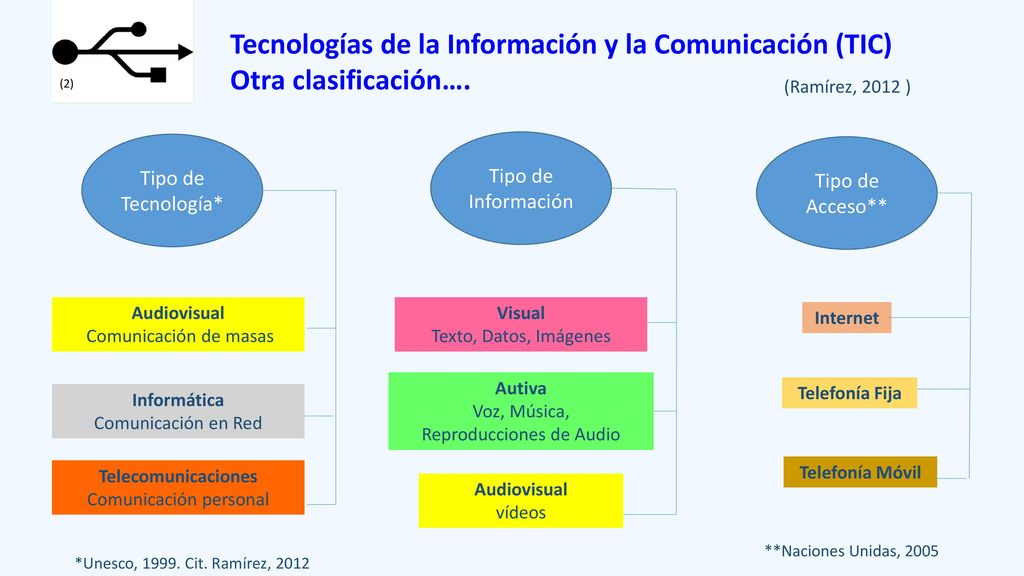 (2)

Tecnologías de la Información y la Comunicación (TIC)
Otra clasificación….

(Ramírez, 2012 )

Tipo de Tecnología*

Audiovisual
Comunicación de masas

Informática
Comunicación en Red

Telecomunicaciones
Comunicación personal

Tipo de Información

Visual
Texto, Datos, Imágenes

Autiva
Voz, Música, Reproducciones de Audio

Audiovisual
vídeos

Tipo de Acceso**

Internet

Telefonía Fija

Telefonía Móvil

*Unesco, 1999. Cit. Ramírez, 2012

**Naciones Unidas, 2005